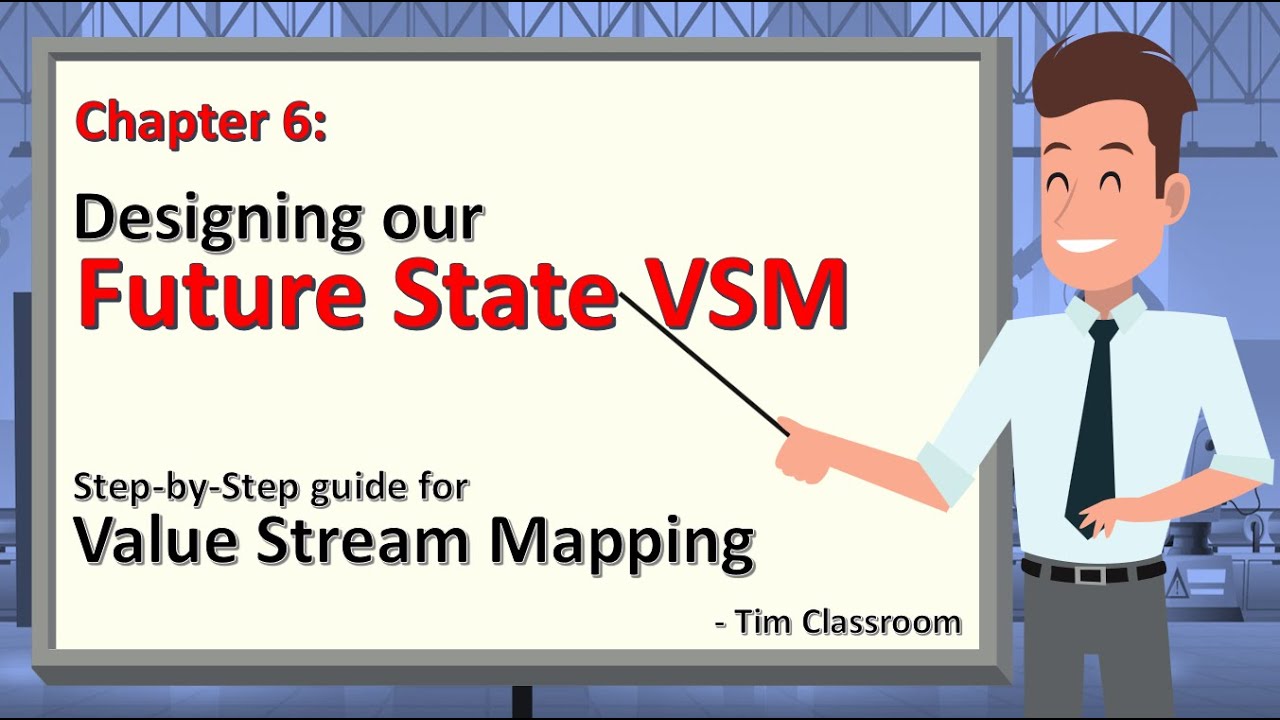 Chapter 6:

Designing our
Future State VSM

Step-by-Step guide for
Value Stream Mapping

- Tim Classroom